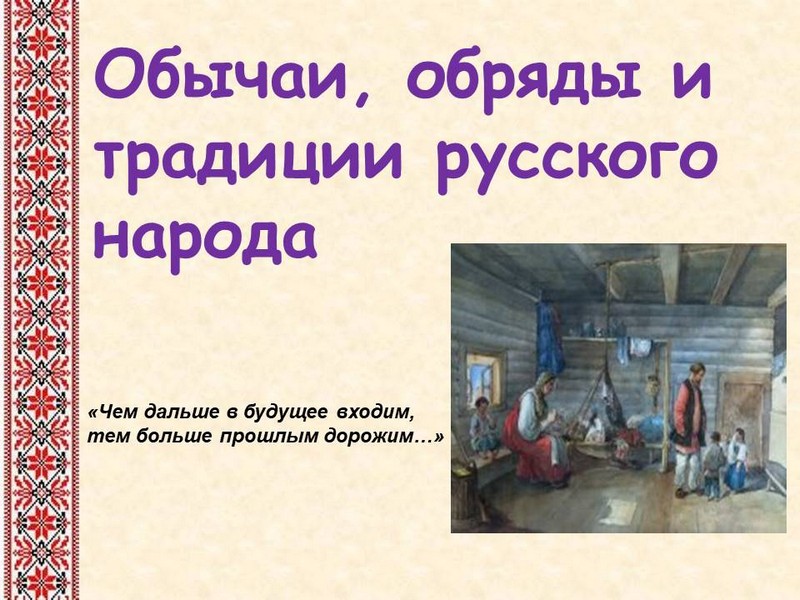 Обычаи, обряды и традиции русского народа

«Чем дальше в будущее входим,
тем больше прошлым дорожим…»